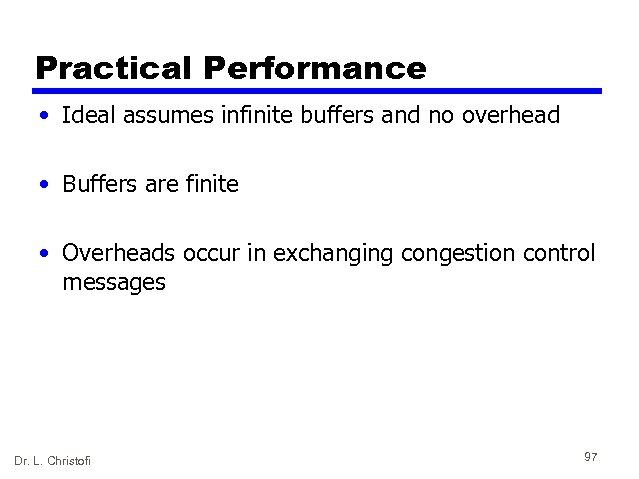 Practical Performance

• Ideal assumes infinite buffers and no overhead

• Buffers are finite

• Overheads occur in exchanging congestion control messages

Dr. L. Christofi

97